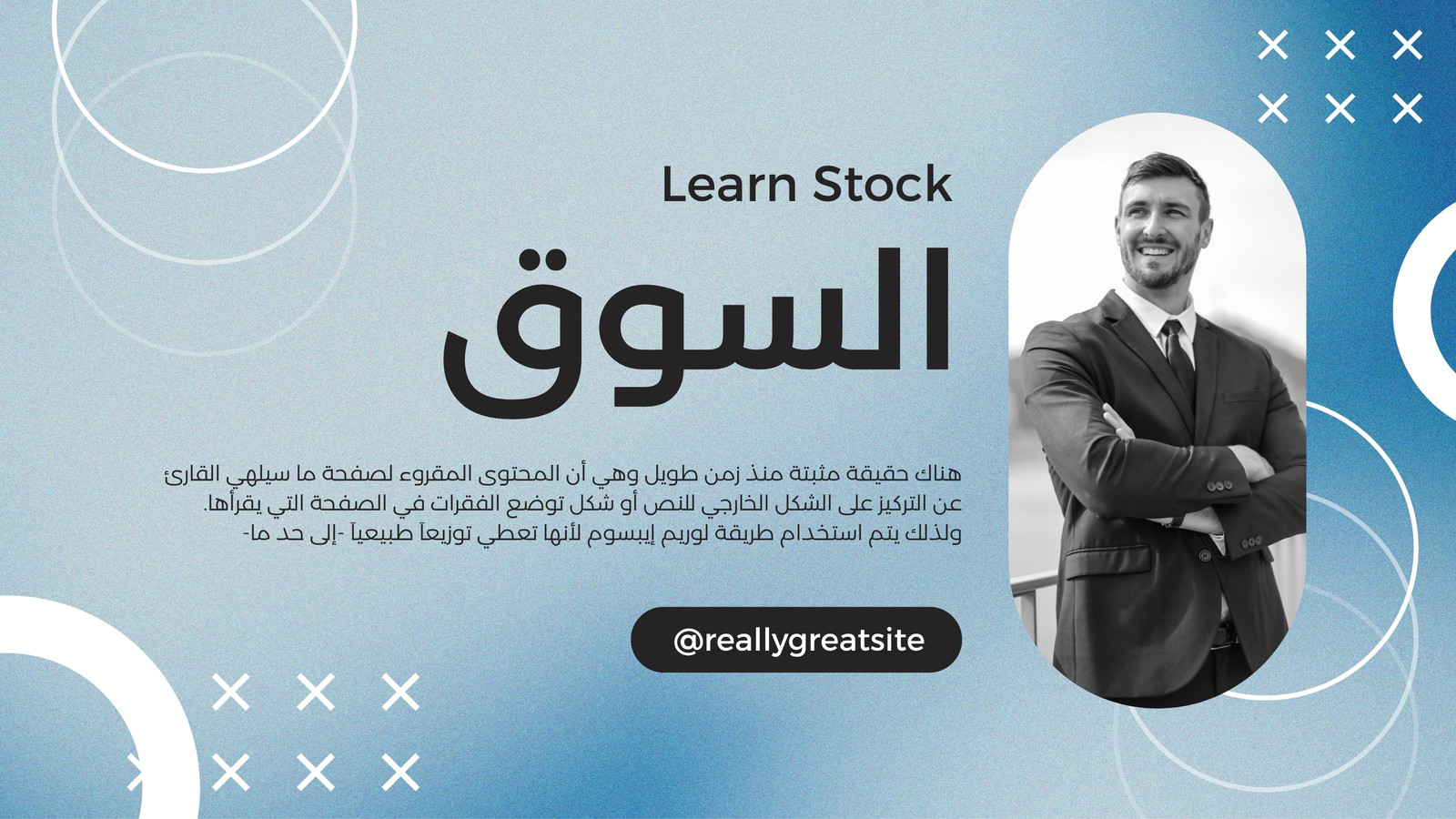 Learn Stock

السوق

هناك حقيقة مثبتة منذ زمن طويل وهي أن المحتوى المقروء لصفحة ما سيلهي القارئ عن التركيز على الشكل الخارجي للنص أو شكل توضع الفقرات في الصفحة التي يقرأها. ولذلك يتم استخدام طريقة لوريم إيبسوم لأنها تعطي توزيعاَ طبيعياَ -إلى حد ما-

@reallygreatsite